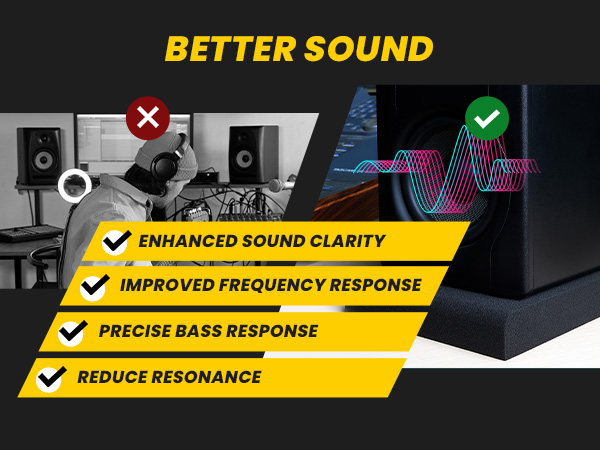 BETTER SOUND

ENHANCED SOUND CLARITY

IMPROVED FREQUENCY RESPONSE

PRECISE BASS RESPONSE

REDUCE RESONANCE